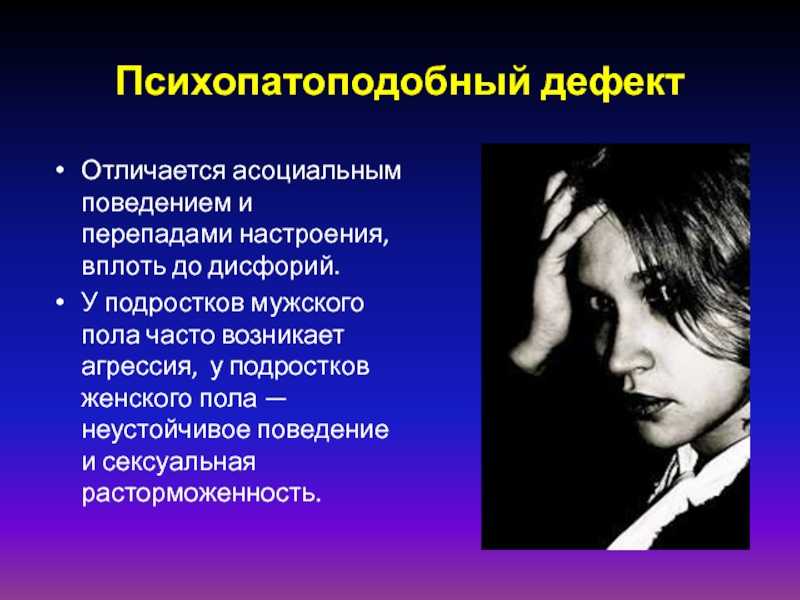 Психопатоподобный дефект

• Отличается асоциальным поведением и перепадами настроения, вплоть до дисфорий.
• У подростков мужского пола часто возникает агрессия, у подростков женского пола — неустойчивое поведение и сексуальная расторможенность.